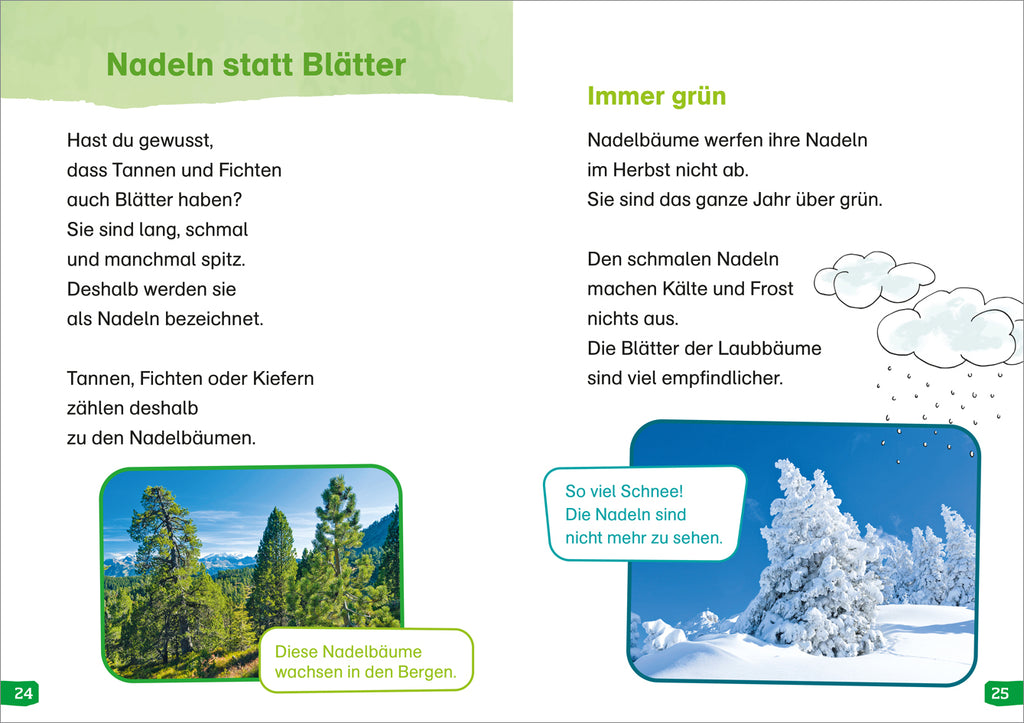 Nadeln statt Blätter

Hast du gewusst, dass Tannen und Fichten auch Blätter haben? Sie sind lang, schmal und manchmal spitz. Deshalb werden sie als Nadeln bezeichnet.

Tannen, Fichten oder Kiefern zählen deshalb zu den Nadelbäumen.

Diese Nadelbäume wachsen in den Bergen.

24

Immer grün

Nadelbäume werfen ihre Nadeln im Herbst nicht ab. Sie sind das ganze Jahr über grün.

Den schmalen Nadeln machen Kälte und Frost nichts aus. Die Blätter der Laubbäume sind viel empfindlicher.

So viel Schnee! Die Nadeln sind nicht mehr zu sehen.

25